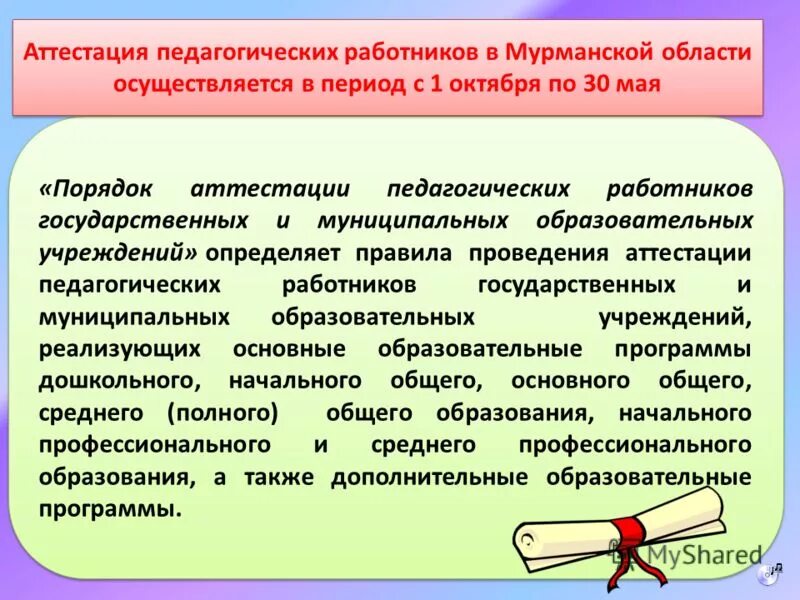 Аттестация педагогических работников в Мурманской области осуществляется в период с 1 октября по 30 мая

«Порядок аттестации педагогических работников государственных и муниципальных образовательных учреждений» определяет правила проведения аттестации педагогических работников государственных и муниципальных образовательных учреждений, реализующих основные образовательные программы дошкольного, начального общего, основного общего, среднего (полного) общего образования, начального профессионального и среднего профессионального образования, а также дополнительные образовательные программы.

MyShared